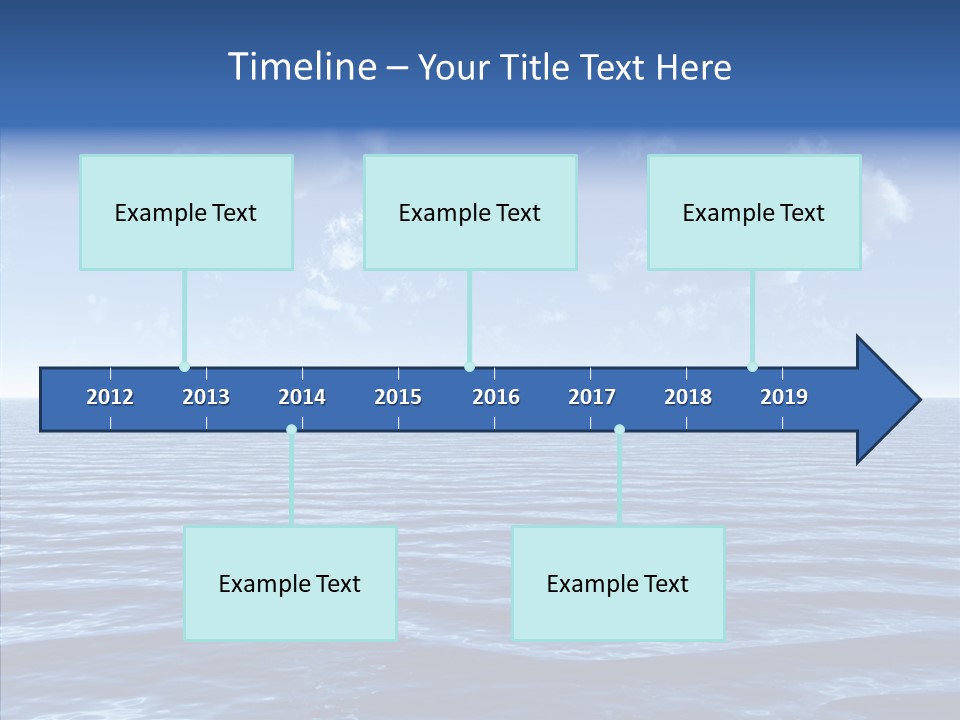 Timeline – Your Title Text Here

Example Text

Example Text

Example Text

2012 2013 2014 2015 2016 2017 2018 2019

Example Text

Example Text